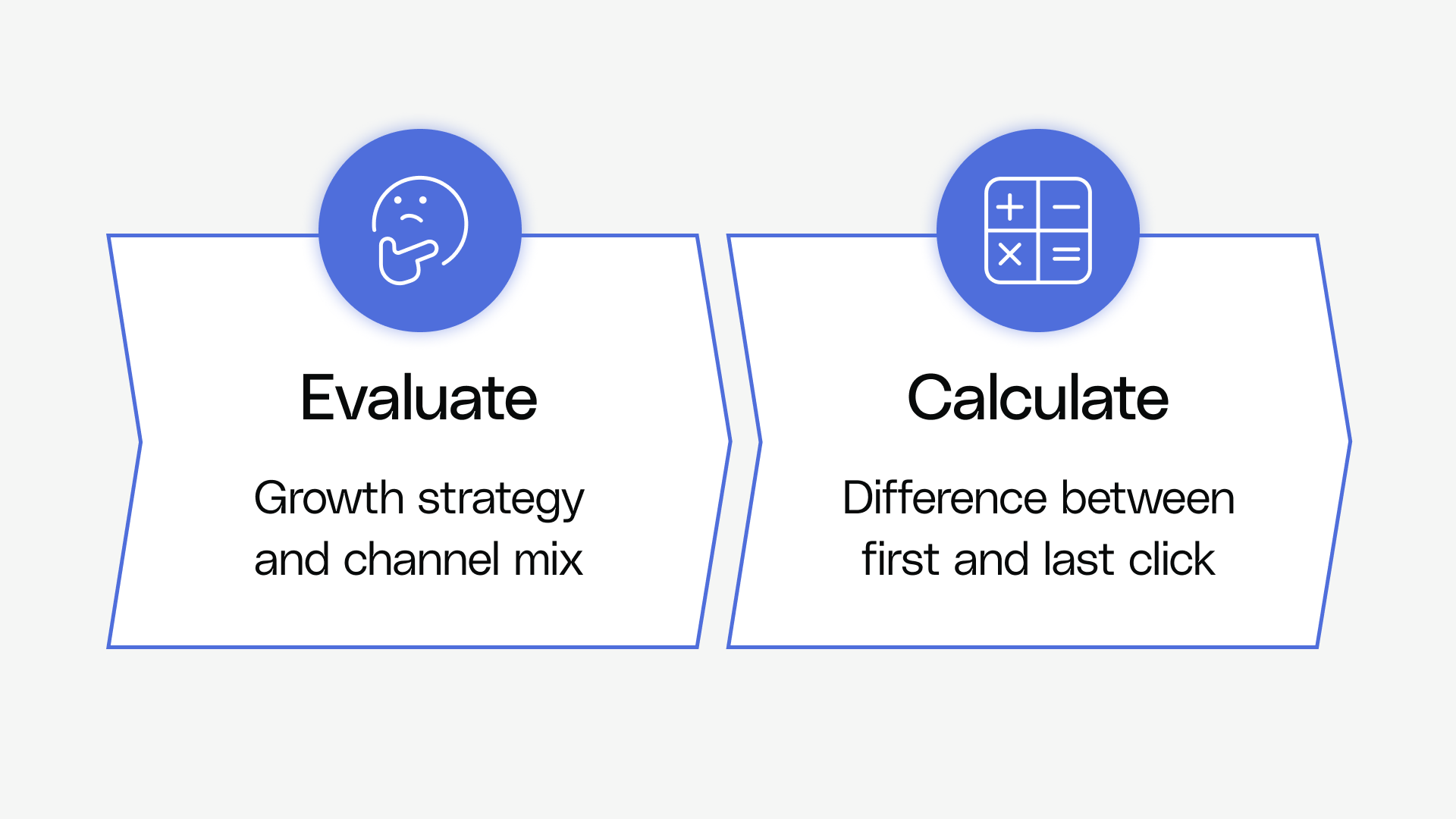 Evaluate

Growth strategy and channel mix

Calculate

Difference between first and last click